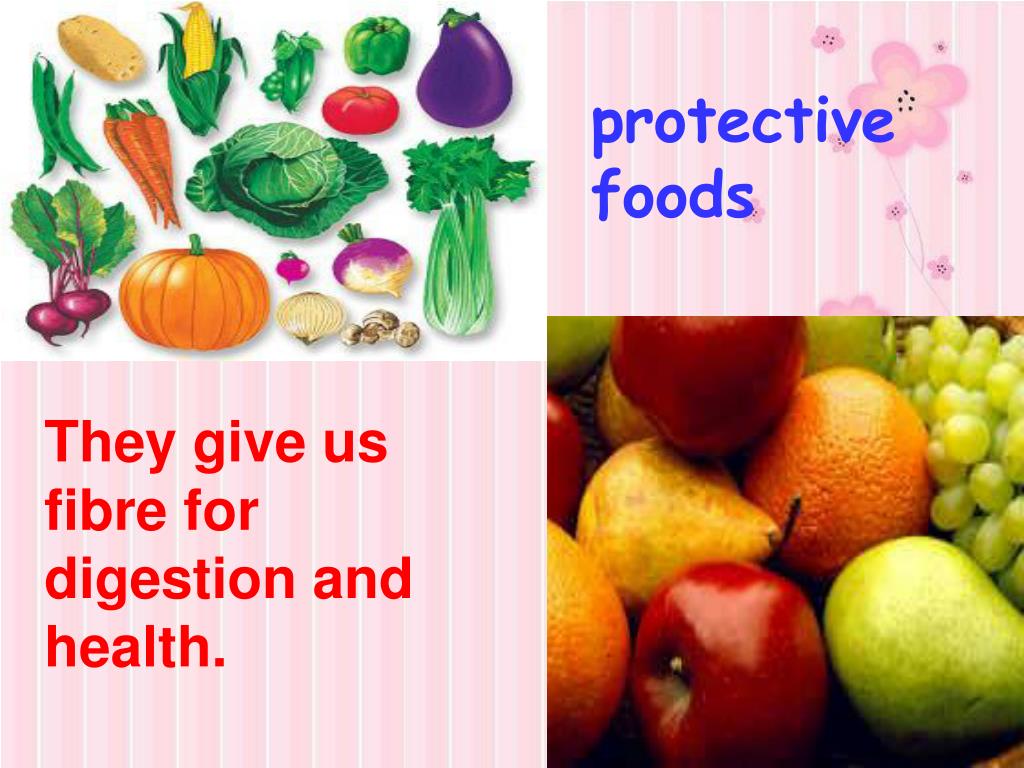 protective foods

They give us fibre for digestion and health.